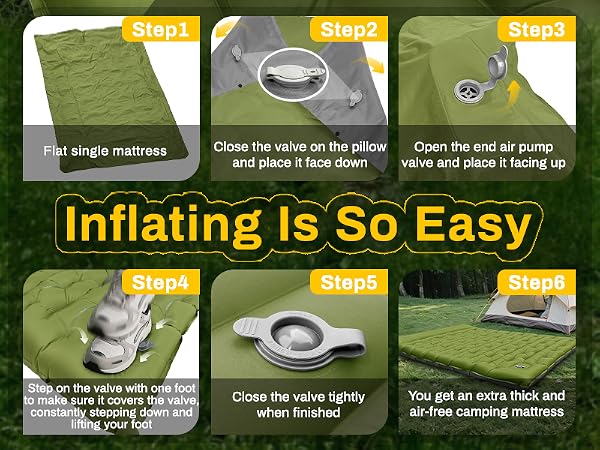 Step1

Flat single mattress

Step2

Close the valve on the pillow and place it face down

Step3

Open the end air pump valve and place it facing up

Inflating Is So Easy

Step4

Step on the valve with one foot to make sure it covers the valve, constantly stepping down and lifting your foot

Step5

Close the valve tightly when finished

Step6

You get an extra thick and air-free camping mattress